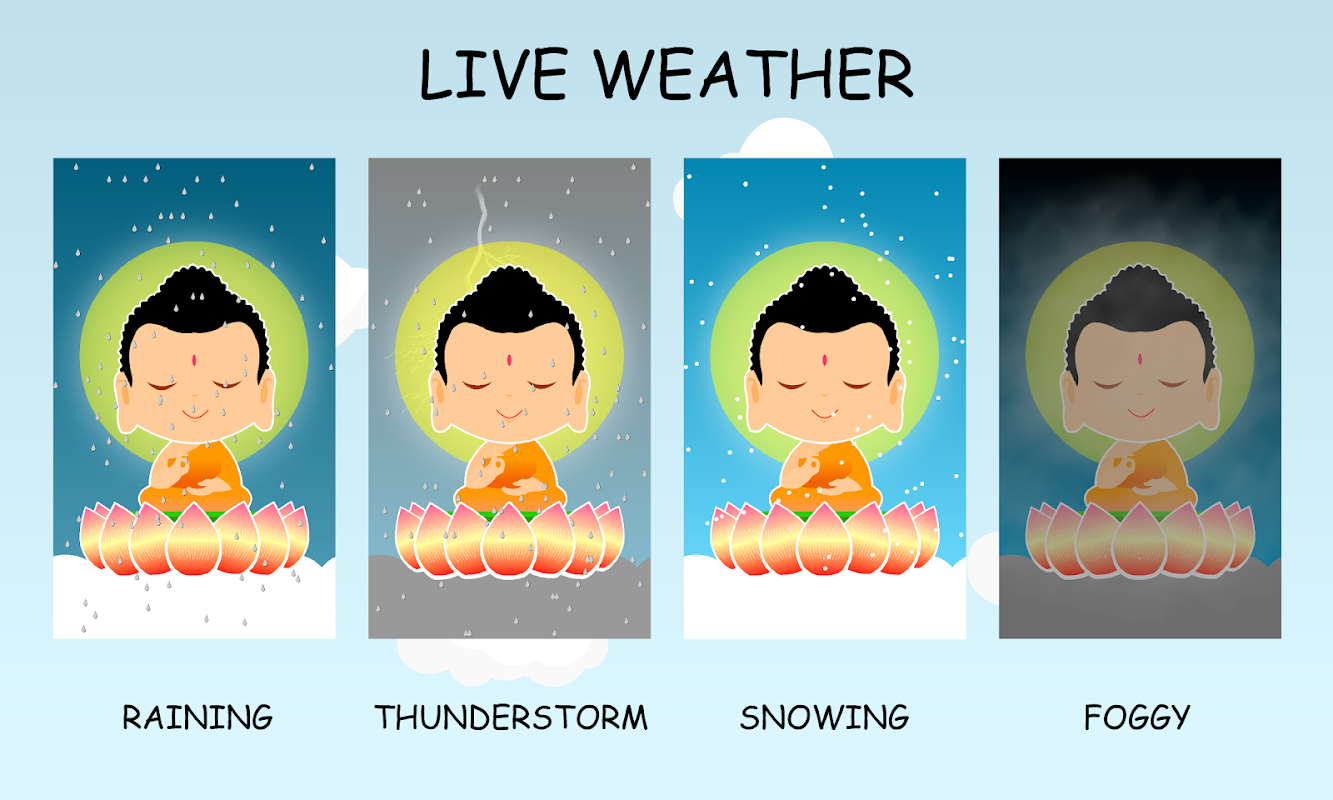 LIVE WEATHER

RAINING

THUNDERSTORM

SNOWING

FOGGY